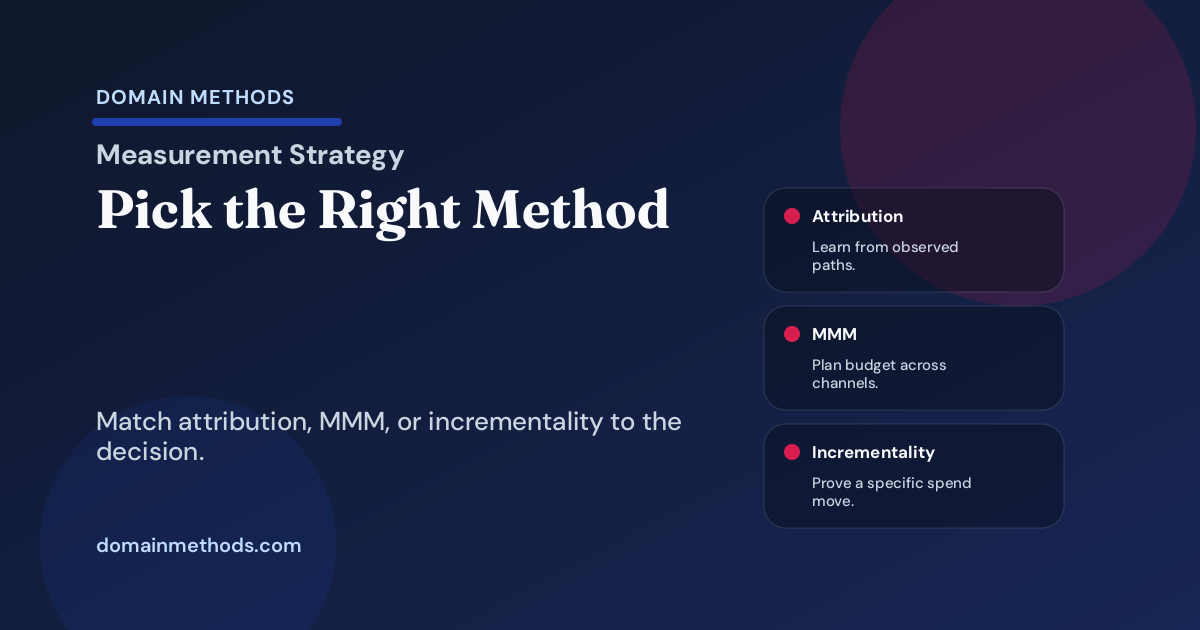 DOMAIN METHODS

Measurement Strategy

Pick the Right Method

Match attribution, MMM, or incrementality to the decision.

domainmethods.com

Attribution

Learn from observed paths.

MMM

Plan budget across channels.

Incrementality

Prove a specific spend move.